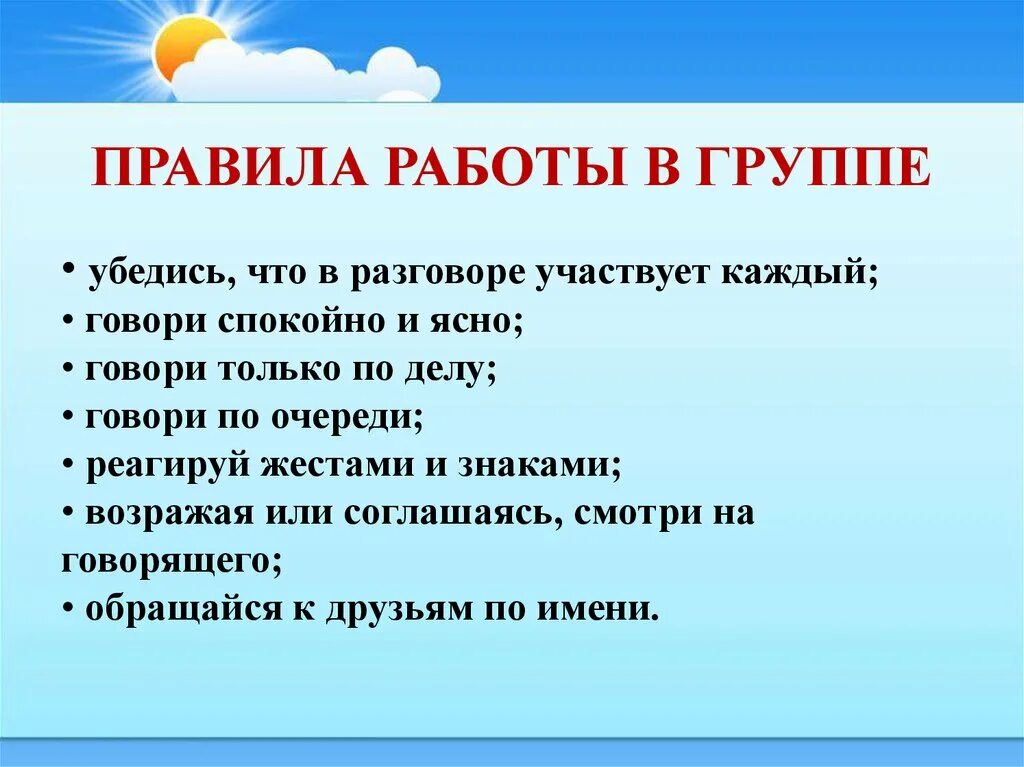 ПРАВИЛА РАБОТЫ В ГРУППЕ

• убедись, что в разговоре участвует каждый;
• говори спокойно и ясно;
• говори только по делу;
• говори по очереди;
• реагируй жестами и знаками;
• возражая или соглашаясь, смотри на говорящего;
• обращайся к друзьям по имени.